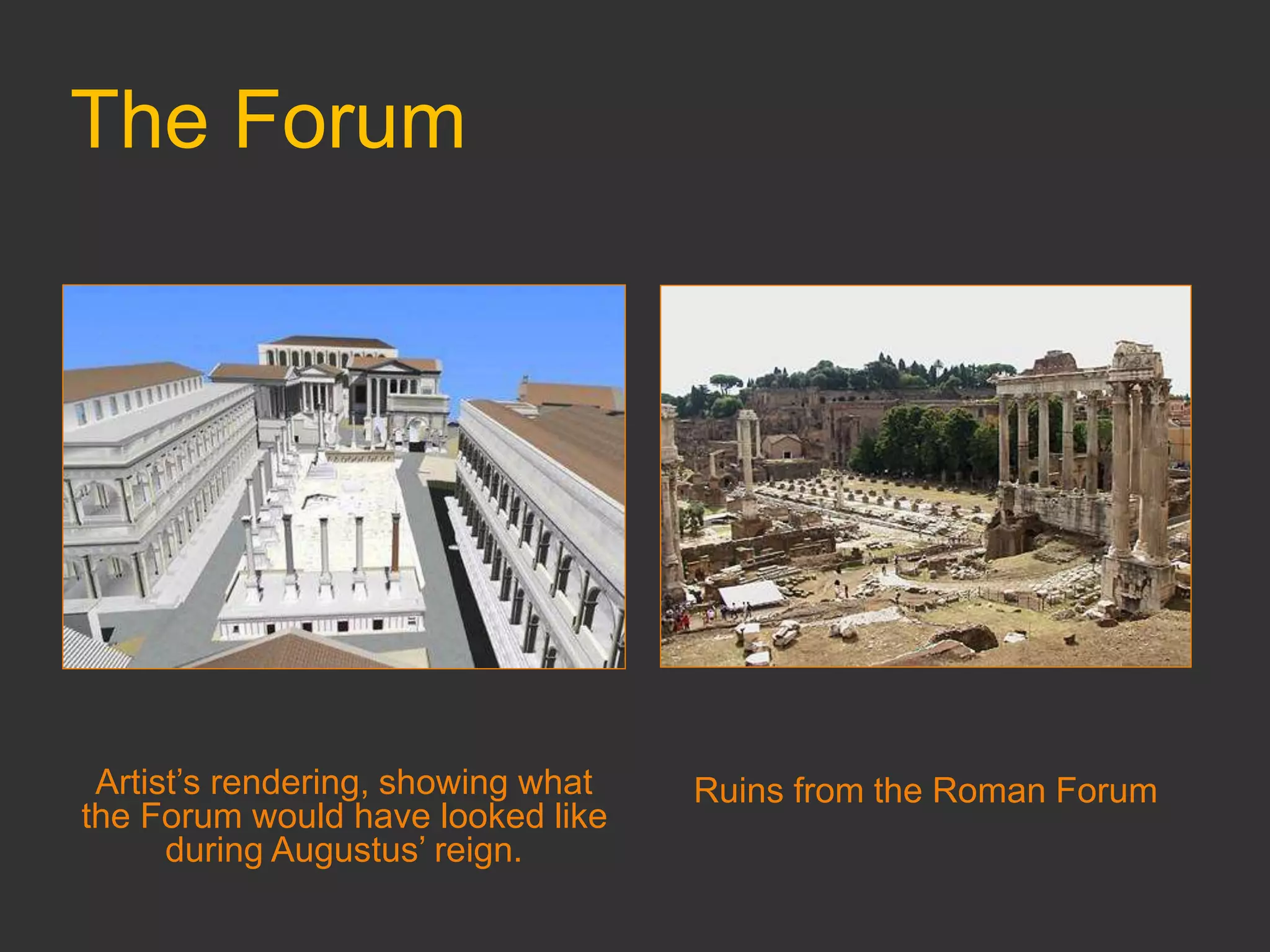 The Forum

Artist’s rendering, showing what the Forum would have looked like during Augustus’ reign.

Ruins from the Roman Forum